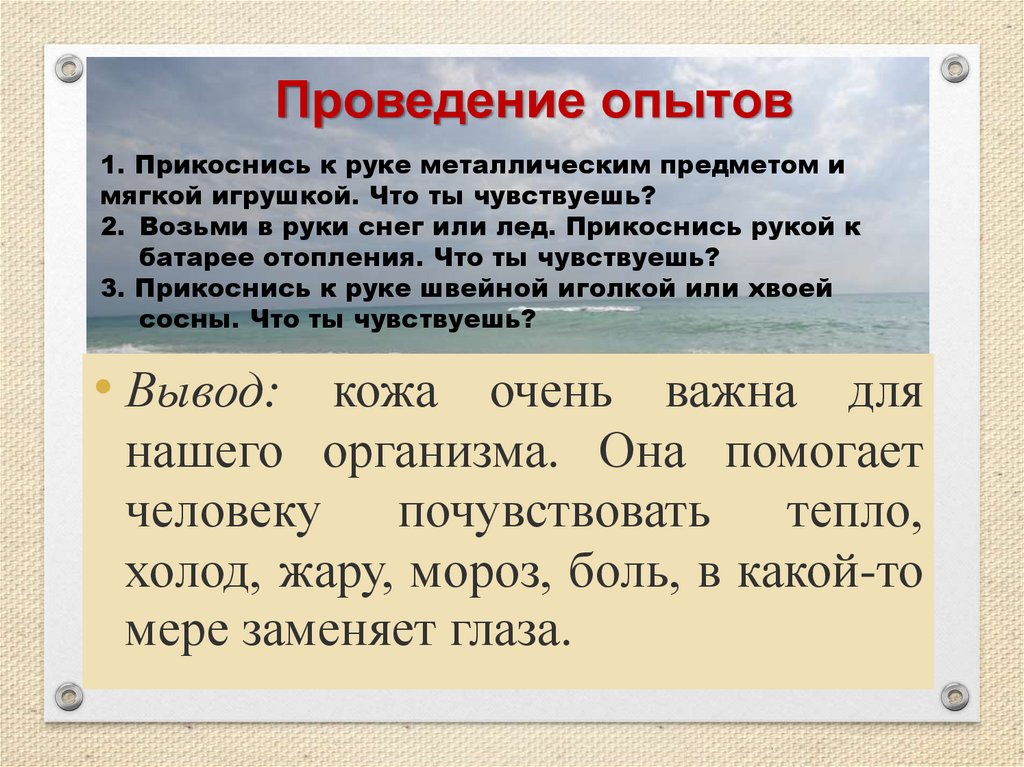 Проведение опытов

1. Прикоснись к руке металлическим предметом и мягкой игрушкой. Что ты чувствуешь?
2. Возьми в руки снег или лед. Прикоснись рукой к батарее отопления. Что ты чувствуешь?
3. Прикоснись к руке швейной иголкой или хвоей сосны. Что ты чувствуешь?

• Вывод: кожа очень важна для нашего организма. Она помогает человеку почувствовать тепло, холод, жару, мороз, боль, в какой-то мере заменяет глаза.